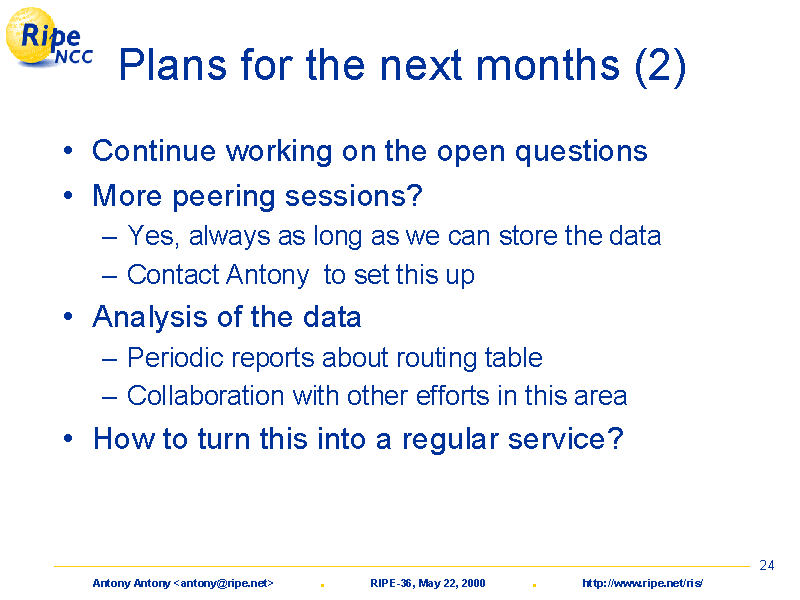 Ripe NCC

Plans for the next months (2)

• Continue working on the open questions
• More peering sessions?
– Yes, always as long as we can store the data
– Contact Antony to set this up
• Analysis of the data
– Periodic reports about routing table
– Collaboration with other efforts in this area
• How to turn this into a regular service?

24

Antony Antony <antony@ripe.net> . RIPE-36, May 22, 2000 . http://www.ripe.net/ris/